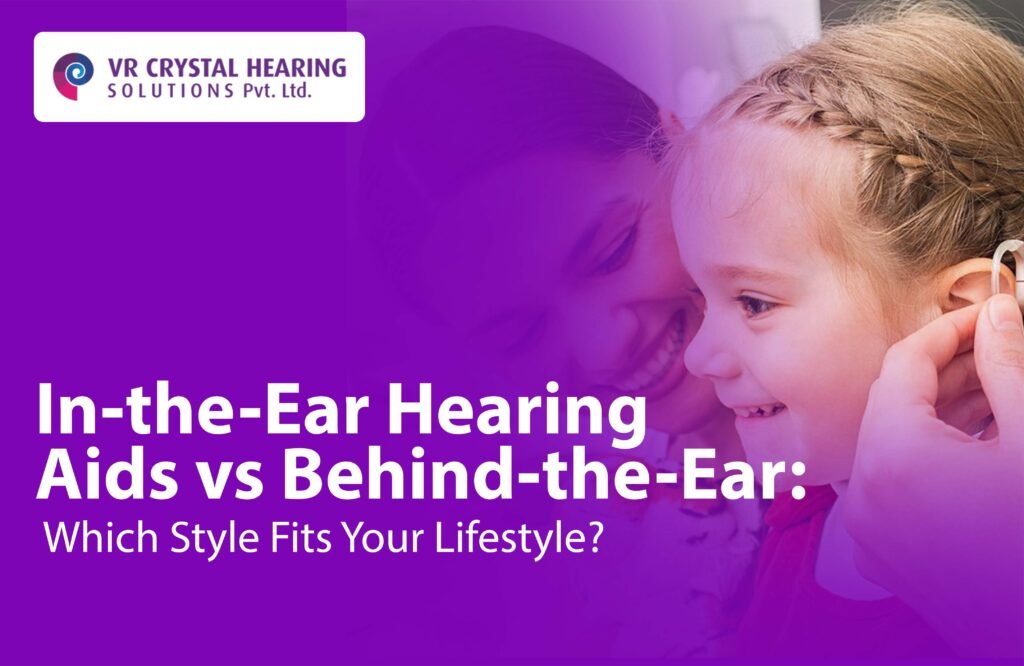 VR CRYSTAL HEARING
SOLUTIONS Pvt. Ltd.

In-the-Ear Hearing Aids vs Behind-the-Ear:
Which Style Fits Your Lifestyle?